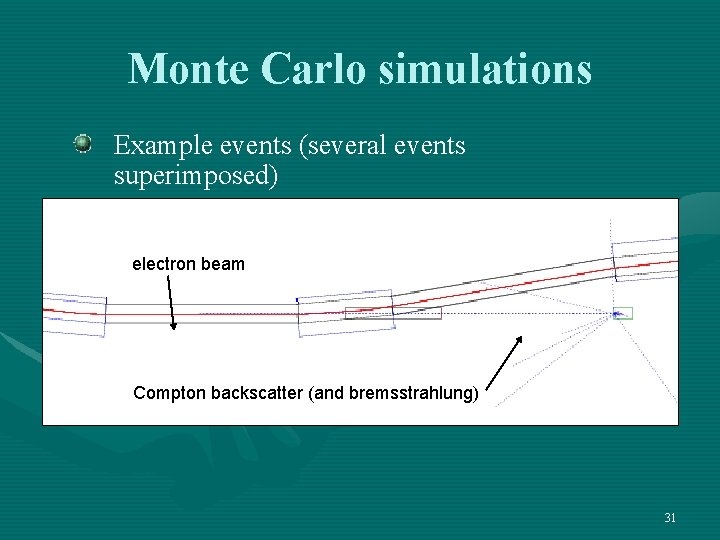 Monte Carlo simulations

Example events (several events superimposed)

electron beam

Compton backscatter (and bremsstrahlung)

31